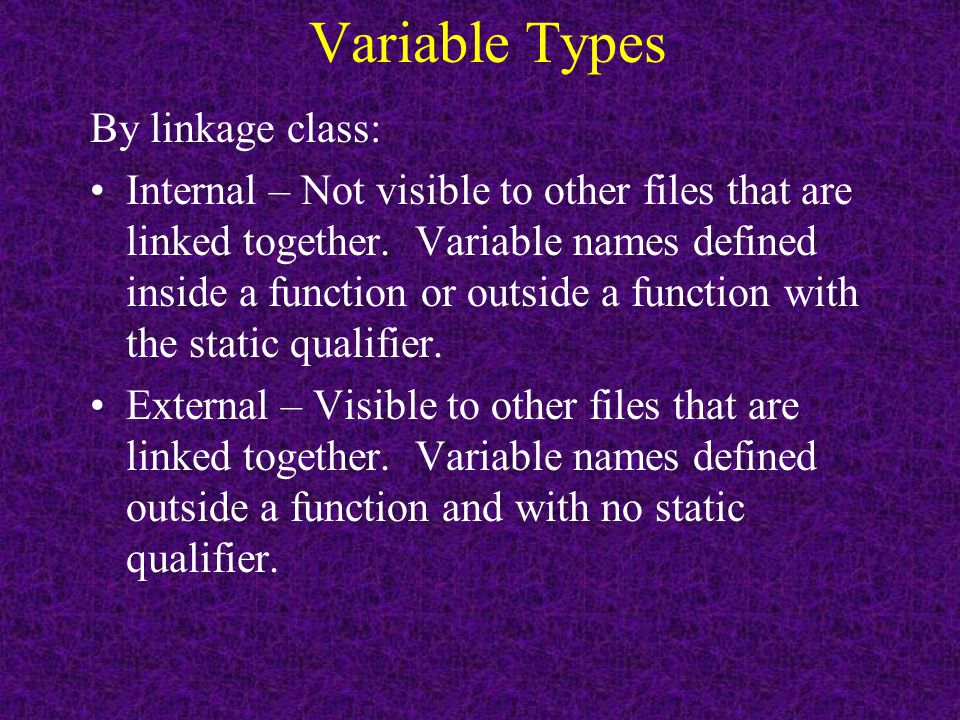 Variable Types

By linkage class:

• Internal – Not visible to other files that are linked together. Variable names defined inside a function or outside a function with the static qualifier.

• External – Visible to other files that are linked together. Variable names defined outside a function and with no static qualifier.